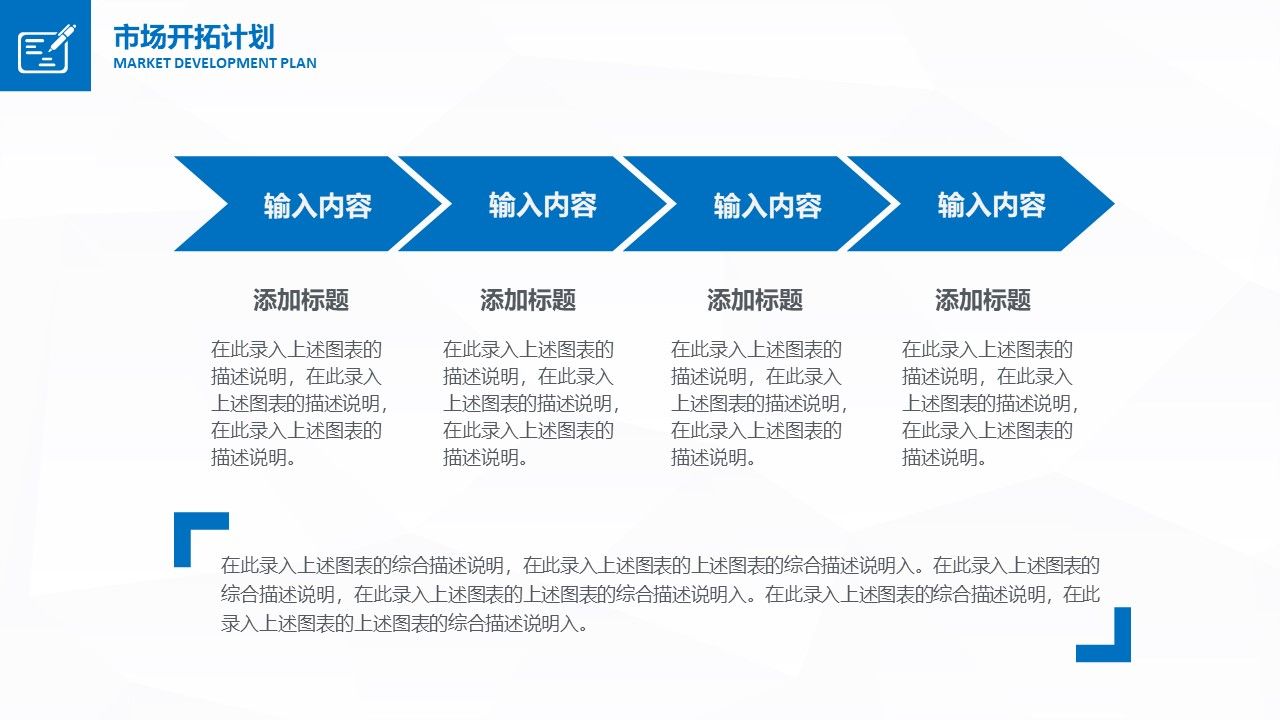 市场开拓计划
MARKET DEVELOPMENT PLAN

输入内容

输入内容

输入内容

输入内容

添加标题

在此录入上述图表的描述说明，在此录入上述图表的描述说明，在此录入上述图表的描述说明。

添加标题

在此录入上述图表的描述说明，在此录入上述图表的描述说明，在此录入上述图表的描述说明。

添加标题

在此录入上述图表的描述说明，在此录入上述图表的描述说明，在此录入上述图表的描述说明。

添加标题

在此录入上述图表的描述说明，在此录入上述图表的描述说明，在此录入上述图表的描述说明。

在此录入上述图表的综合描述说明，在此录入上述图表的上述图表的综合描述说明入。在此录入上述图表的综合描述说明，在此录入上述图表的上述图表的综合描述说明入。在此录入上述图表的综合描述说明，在此录入上述图表的上述图表的综合描述说明入。